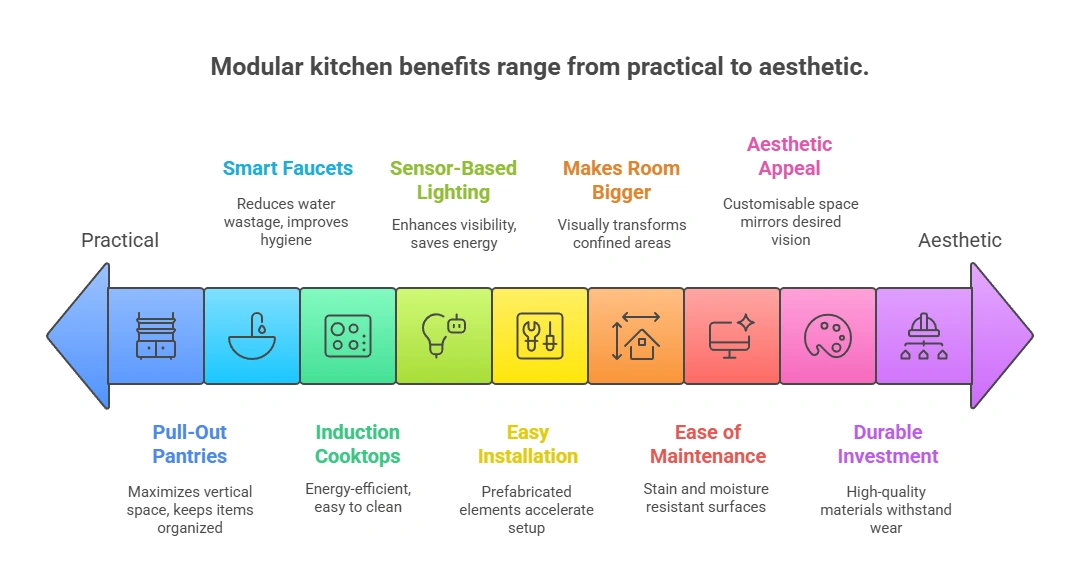 Modular kitchen benefits range from practical to aesthetic.

Practical

Aesthetic

Smart Faucets

Reduces water wastage, improves hygiene

Sensor-Based Lighting

Enhances visibility, saves energy

Makes Room Bigger

Visually transforms confined areas

Aesthetic Appeal

Customisable space mirrors desired vision

Pull-Out Pantries

Maximizes vertical space, keeps items organized

Induction Cooktops

Energy-efficient, easy to clean

Easy Installation

Prefabricated elements accelerate setup

Ease of Maintenance

Stain and moisture resistant surfaces

Durable Investment

High-quality materials withstand wear